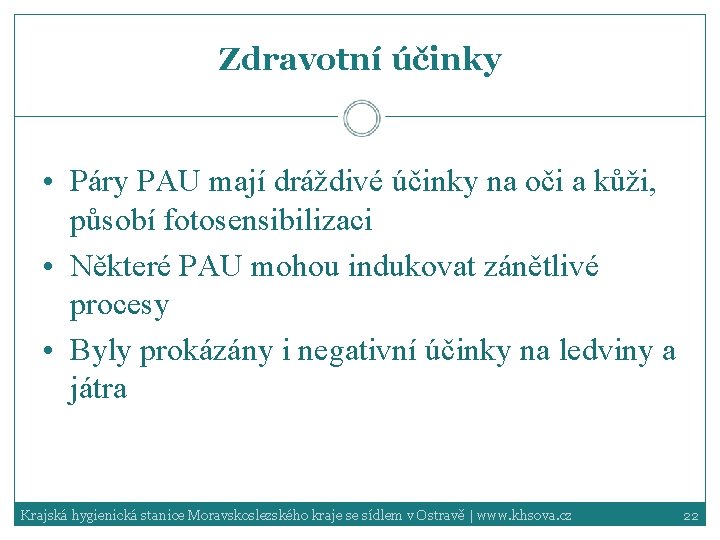 Zdravotní účinky

• Páry PAU mají dráždivé účinky na oči a kůži, působí fotosensibilizaci
• Některé PAU mohou indukovat zánětlivé procesy
• Byly prokázány i negativní účinky na ledviny a játra

Krajská hygienická stanice Moravskoslezského kraje se sídlem v Ostravě | www.khsova.cz 22